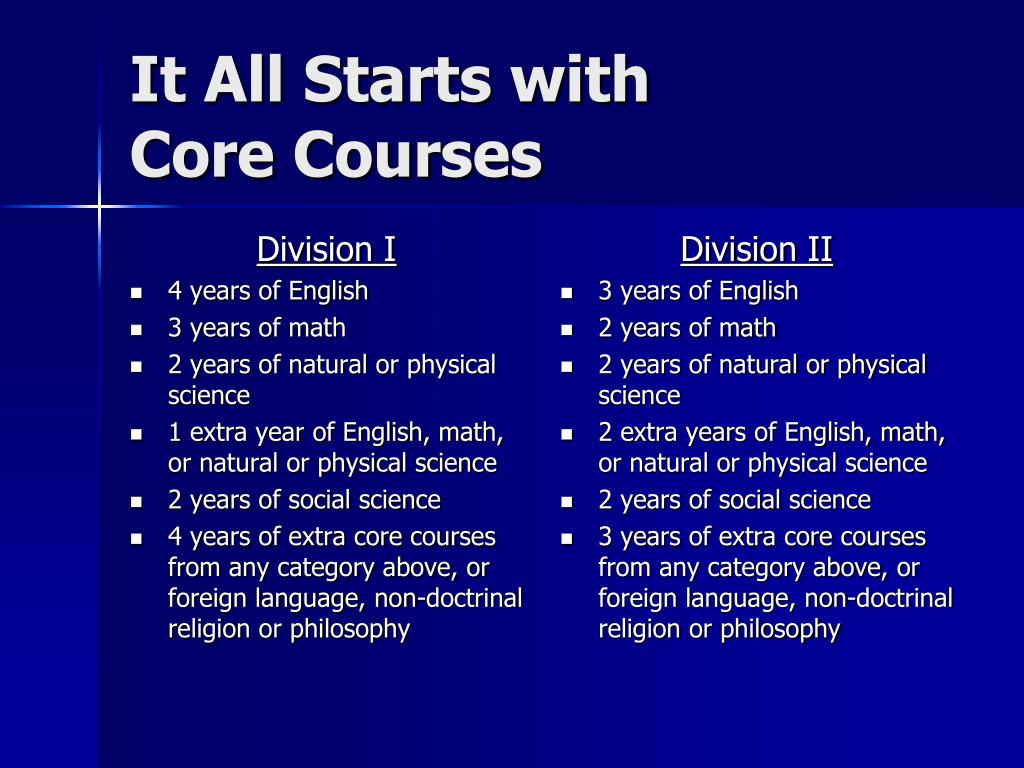 It All Starts with Core Courses

Division I

- 4 years of English
- 3 years of math
- 2 years of natural or physical science
- 1 extra year of English, math, or natural or physical science
- 2 years of social science
- 4 years of extra core courses from any category above, or foreign language, non-doctrinal religion or philosophy

Division II

- 3 years of English
- 2 years of math
- 2 years of natural or physical science
- 2 extra years of English, math, or natural or physical science
- 2 years of social science
- 3 years of extra core courses from any category above, or foreign language, non-doctrinal religion or philosophy